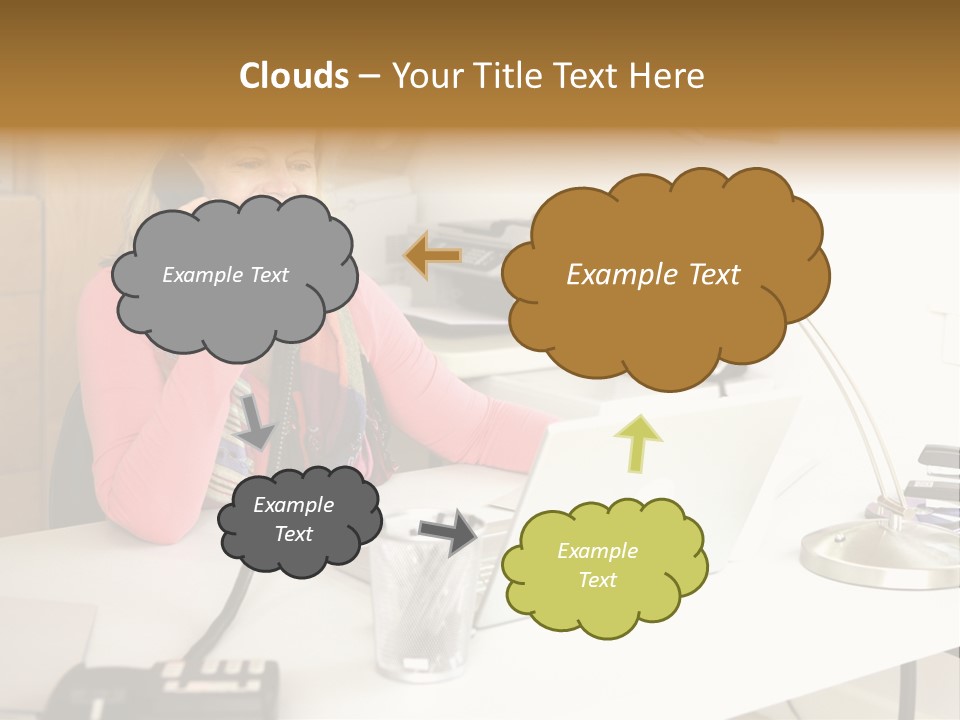 Clouds – Your Title Text Here

Example Text

Example Text

Example Text

Example Text